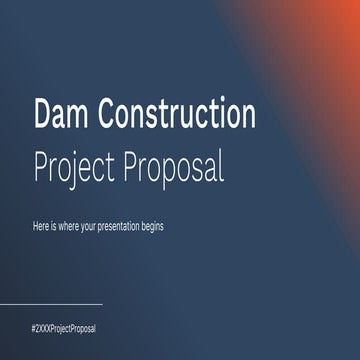 Dam Construction
Project Proposal

Here is where your presentation begins

#2XXXProjectProposal